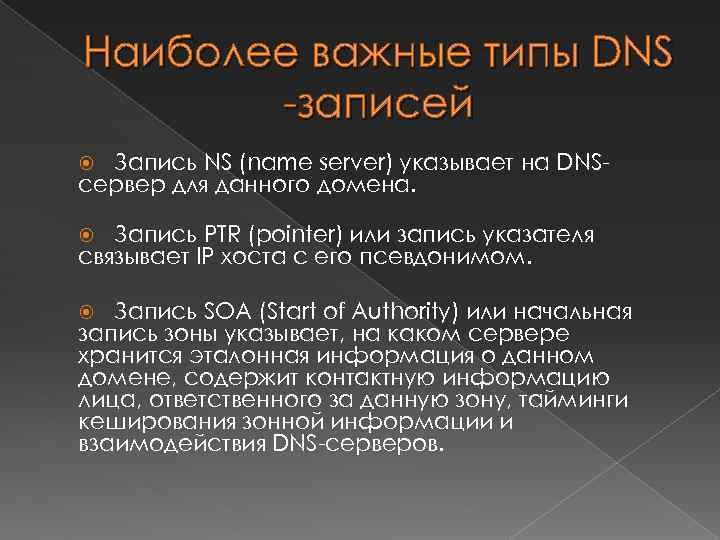 Наиболее важные типы DNS -записей

Запись NS (name server) указывает на DNS-сервер для данного домена.

Запись PTR (pointer) или запись указателя связывает IP хоста с его псевдонимом.

Запись SOA (Start of Authority) или начальная запись зоны указывает, на каком сервере хранится эталонная информация о данном домене, содержит контактную информацию лица, ответственного за данную зону, тайминги кеширования зонной информации и взаимодействия DNS-серверов.